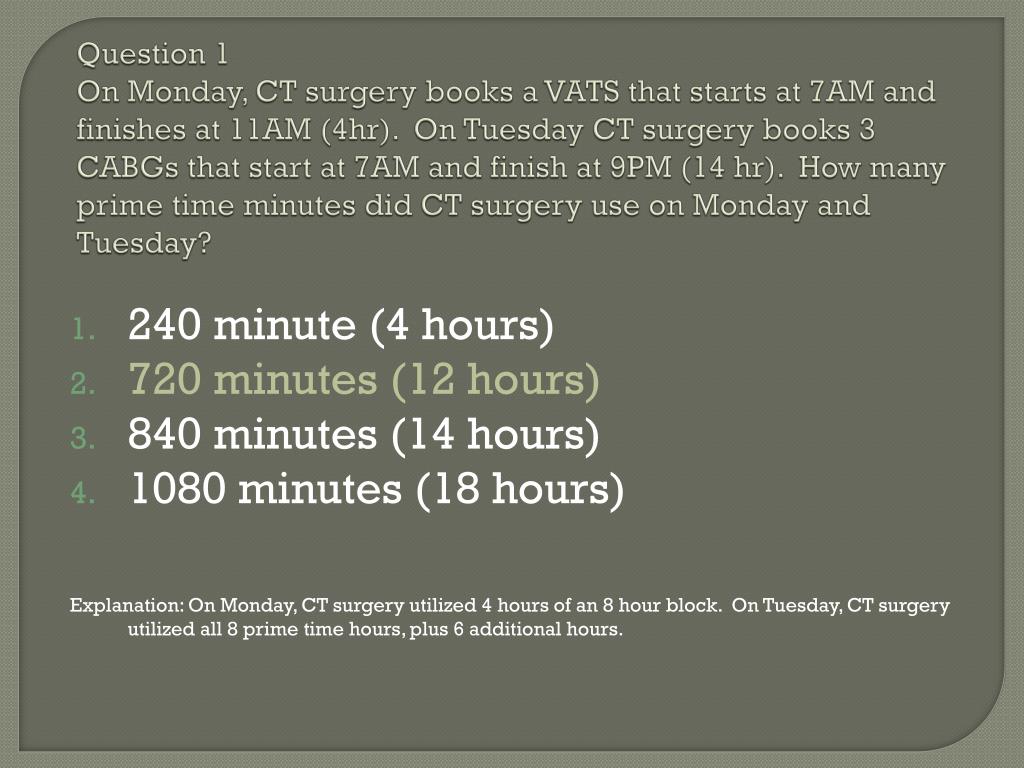 Question 1
On Monday, CT surgery books a VATS that starts at 7AM and finishes at 11AM (4hr). On Tuesday CT surgery books 3 CABGs that start at 7AM and finish at 9PM (14 hr). How many prime time minutes did CT surgery use on Monday and Tuesday?

1. 240 minute (4 hours)
2. 720 minutes (12 hours)
3. 840 minutes (14 hours)
4. 1080 minutes (18 hours)

Explanation: On Monday, CT surgery utilized 4 hours of an 8 hour block. On Tuesday, CT surgery utilized all 8 prime time hours, plus 6 additional hours.